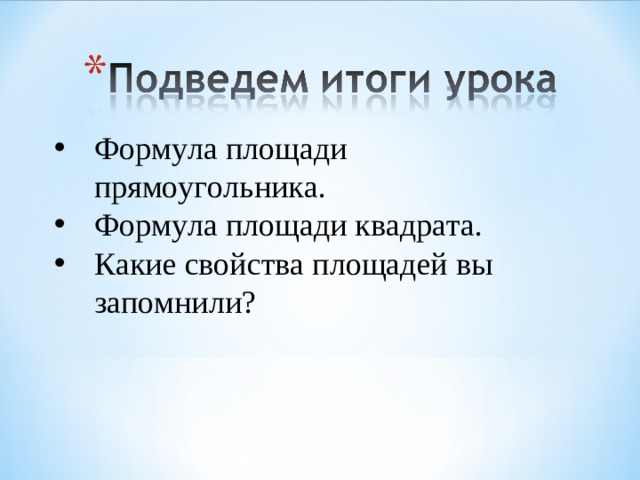 *Подведем итоги урока

• Формула площади прямоугольника.
• Формула площади квадрата.
• Какие свойства площадей вы запомнили?